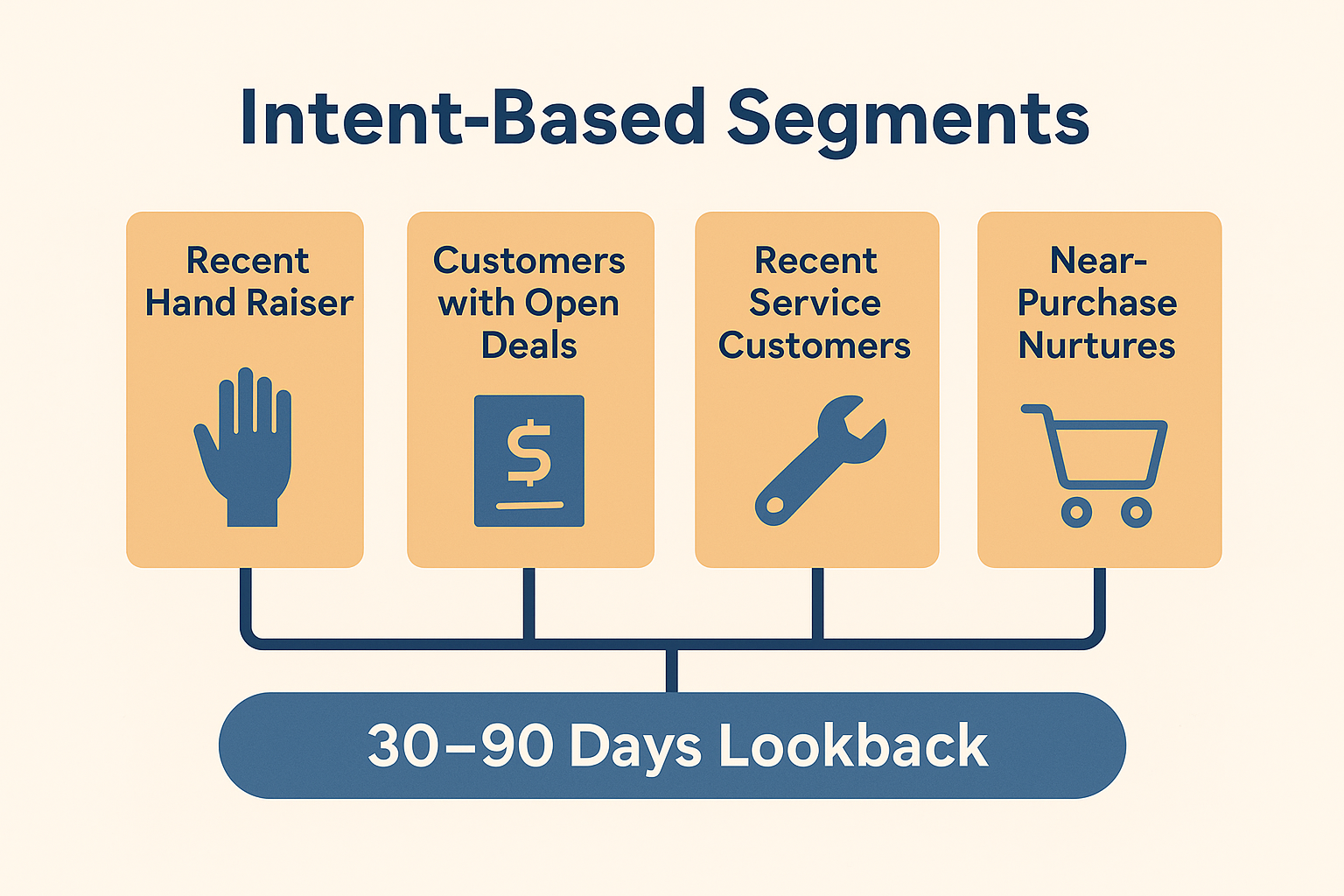 Intent-Based Segments

Recent Hand Raiser

Customers with Open Deals

$

Recent Service Customers

Near-Purchase Nurtures

30–90 Days Lookback